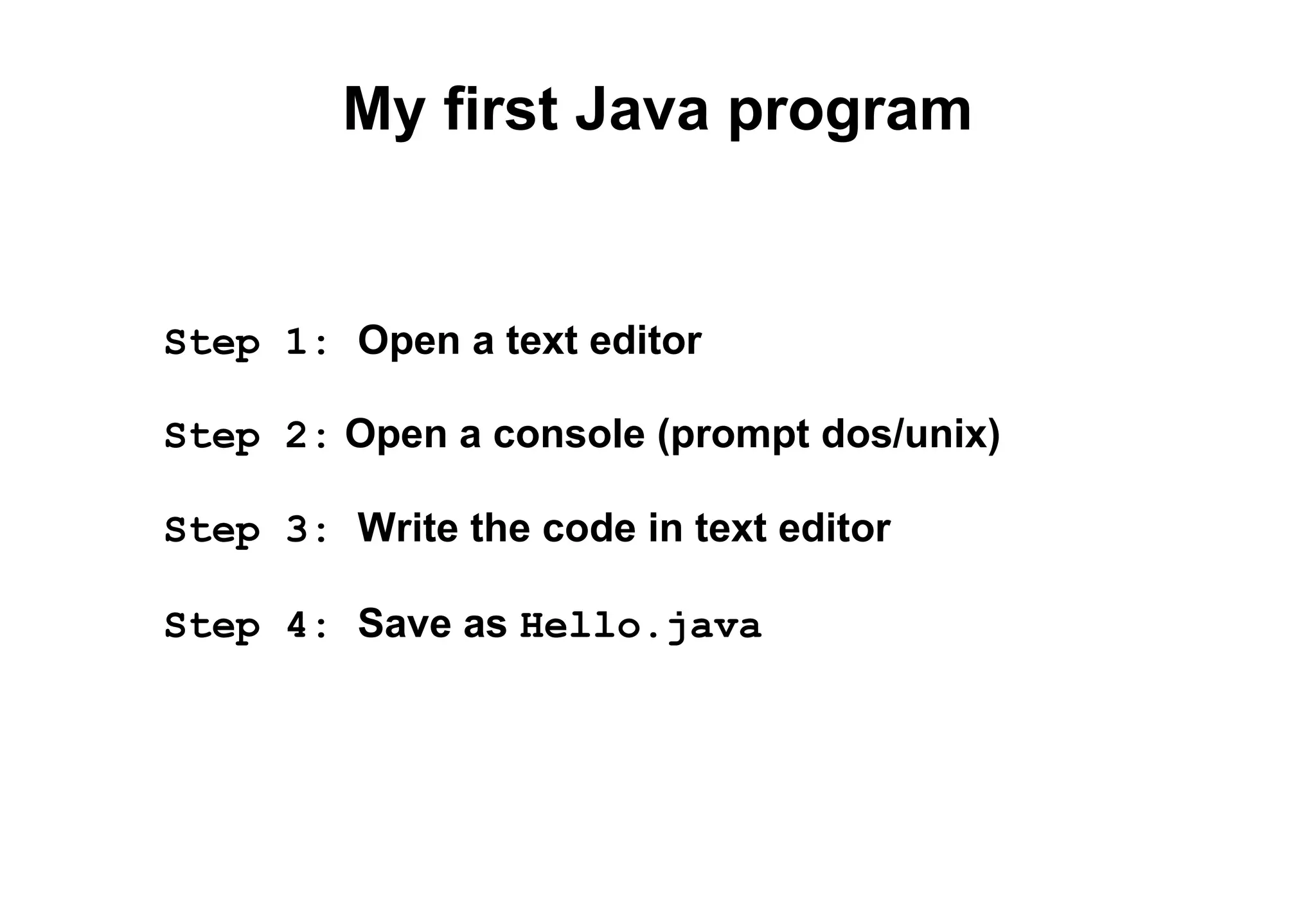 My first Java program

Step 1: Open a text editor

Step 2: Open a console (prompt dos/unix)

Step 3: Write the code in text editor

Step 4: Save as Hello.java